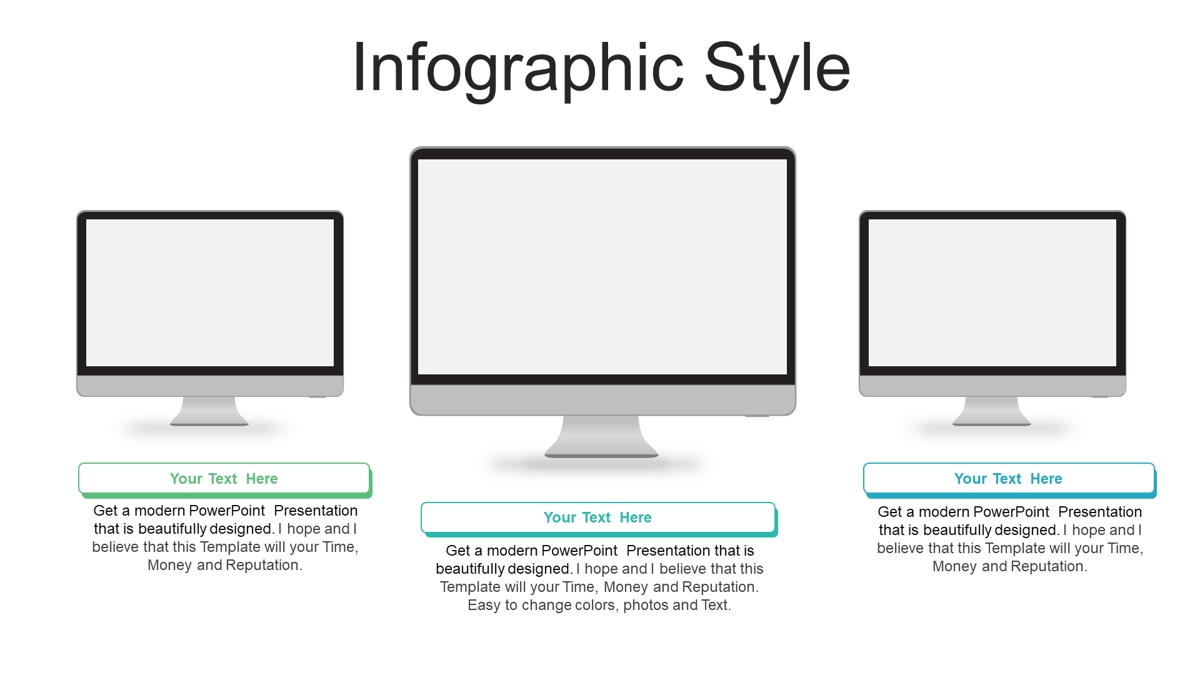 Infographic Style

Your Text Here

Get a modern PowerPoint Presentation that is beautifully designed. I hope and I believe that this Template will your Time, Money and Reputation.

Your Text Here

Get a modern PowerPoint Presentation that is beautifully designed. I hope and I believe that this Template will your Time, Money and Reputation. Easy to change colors, photos and Text.

Your Text Here

Get a modern PowerPoint Presentation that is beautifully designed. I hope and I believe that this Template will your Time, Money and Reputation.